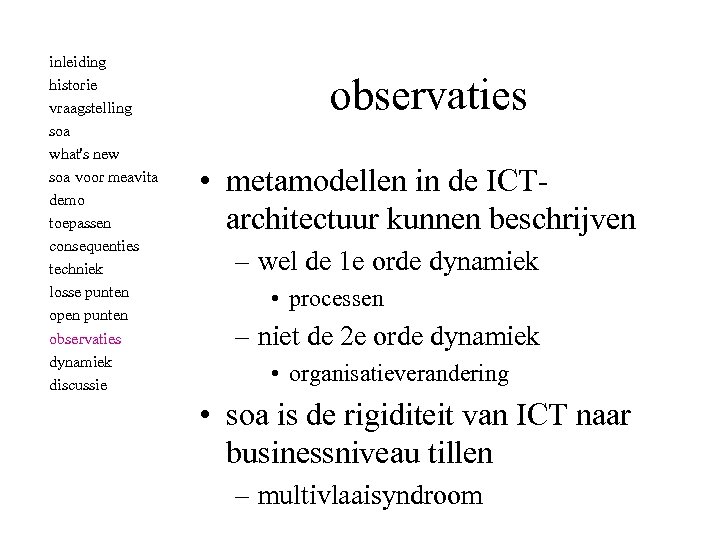 inleiding
historie
vraagstelling
soa
what's new
soa voor meavita
demo
toepassen
consequenties
techniek
losse punten
open punten
observaties
dynamiek
discussie

observaties

• metamodellen in de ICT-architectuur kunnen beschrijven
– wel de 1e orde dynamiek
• processen
– niet de 2e orde dynamiek
• organisatieverandering
• soa is de rigiditeit van ICT naar businessniveau tillen
– multivlaaisyndroom